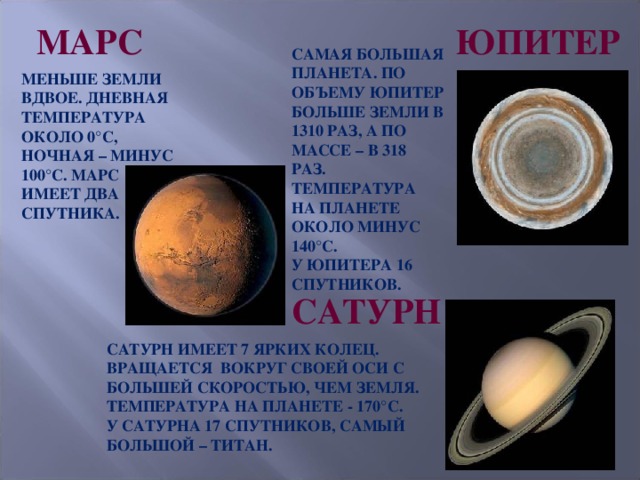 МАРС

МЕНЬШЕ ЗЕМЛИ ВДВОЕ. ДНЕВНАЯ ТЕМПЕРАТУРА ОКОЛО 0°С, НОЧНАЯ – МИНУС 100°С. МАРС ИМЕЕТ ДВА СПУТНИКА.

ЮПИТЕР

САМАЯ БОЛЬШАЯ ПЛАНЕТА. ПО ОБЪЕМУ ЮПИТЕР БОЛЬШЕ ЗЕМЛИ В 1310 РАЗ, А ПО МАССЕ – В 318 РАЗ. ТЕМПЕРАТУРА НА ПЛАНЕТЕ ОКОЛО МИНУС 140°С. У ЮПИТЕРА 16 СПУТНИКОВ.

САТУРН

САТУРН ИМЕЕТ 7 ЯРКИХ КОЛЕЦ. ВРАЩАЕТСЯ ВОКРУГ СВОЕЙ ОСИ С БОЛЬШЕЙ СКОРОСТЬЮ, ЧЕМ ЗЕМЛЯ. ТЕМПЕРАТУРА НА ПЛАНЕТЕ - 170°С. У САТУРНА 17 СПУТНИКОВ, САМЫЙ БОЛЬШОЙ – ТИТАН.